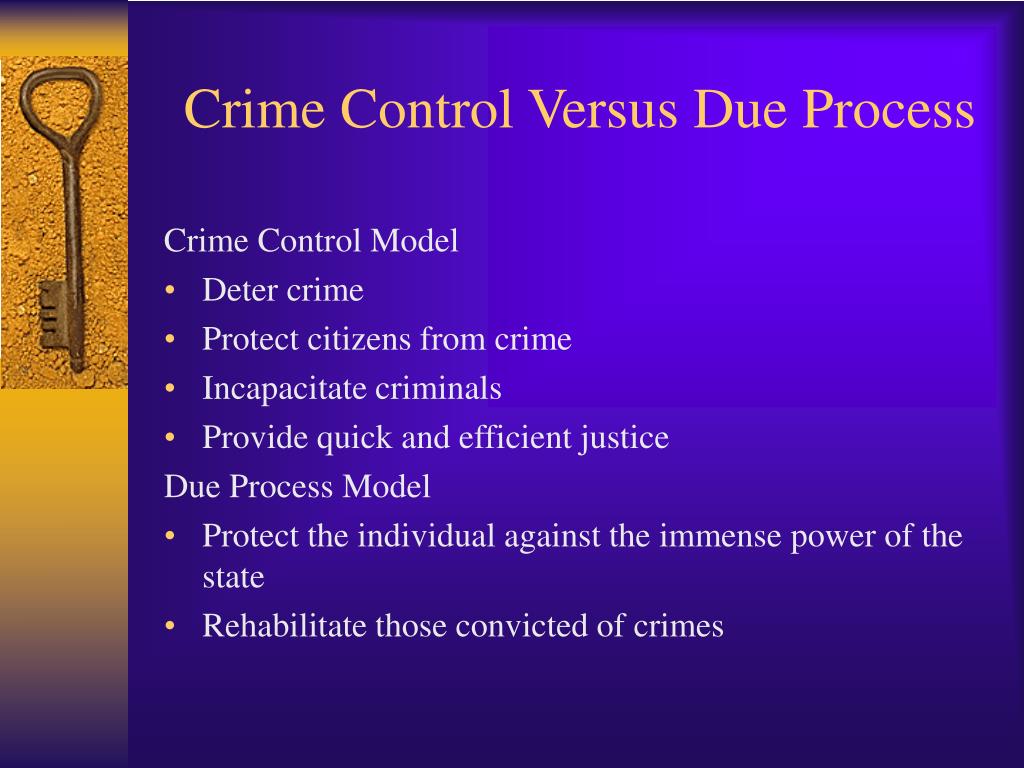 Crime Control Versus Due Process

Crime Control Model
• Deter crime
• Protect citizens from crime
• Incapacitate criminals
• Provide quick and efficient justice

Due Process Model
• Protect the individual against the immense power of the state
• Rehabilitate those convicted of crimes